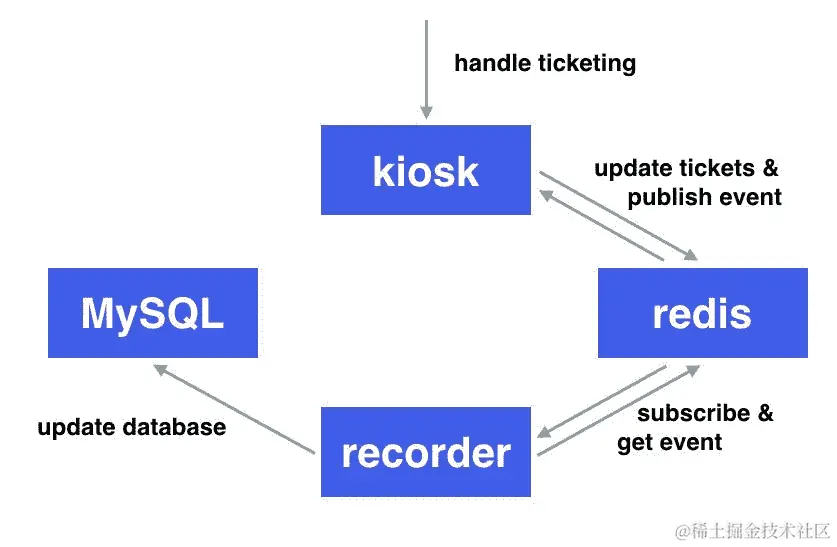 handle ticketing

kiosk

update tickets & publish event

MySQL

redis

update database

recorder

subscribe & get event

@稀土掘金技术社区